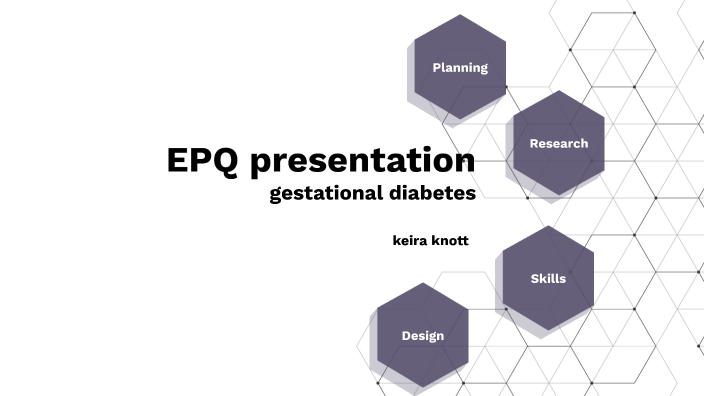 Planning

Research

EPQ presentation
gestational diabetes

keira knott

Skills

Design